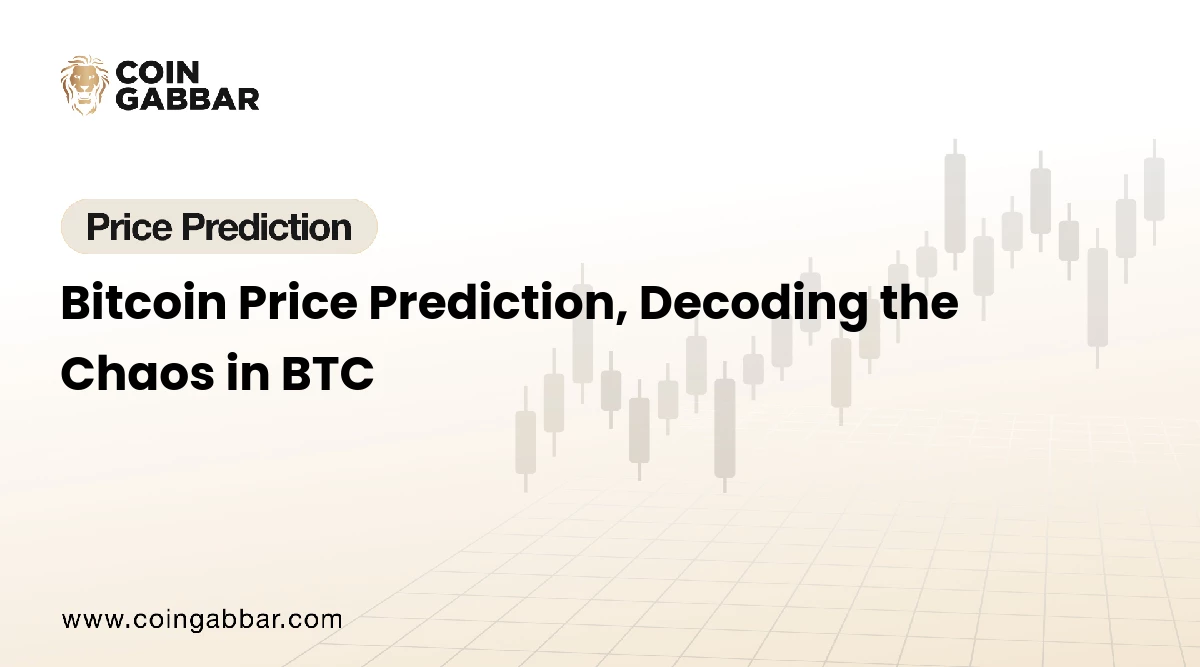 COIN
GABBAR

Price Prediction

Bitcoin Price Prediction, Decoding the Chaos in BTC

www.coingabbar.com